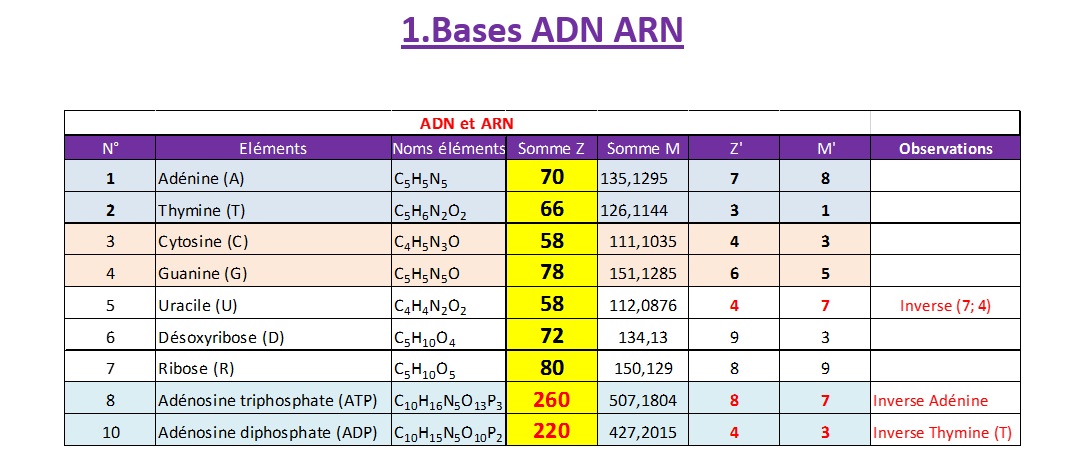 1.Bases ADN ARN

ADN et ARN

| N° | Eléments | Noms éléments | Somme Z | Somme M | Z' | M' | Observations |
|---|---|---|---|---|---|---|---|
| 1 | Adénine (A) | $C_5H_5N_5$ | 70 | 135,1295 | 7 | 8 | |
| 2 | Thymine (T) | $C_5H_6N_2O_2$ | 66 | 126,1144 | 3 | 1 | |
| 3 | Cytosine (C) | $C_4H_5N_3O$ | 58 | 111,1035 | 4 | 3 | |
| 4 | Guanine (G) | $C_5H_5N_5O$ | 78 | 151,1285 | 6 | 5 | |
| 5 | Uracile (U) | $C_4H_4N_2O_2$ | 58 | 112,0876 | 4 | 7 | Inverse (7; 4) |
| 6 | Désoxyribose (D) | $C_5H_{10}O_4$ | 72 | 134,13 | 9 | 3 | |
| 7 | Ribose (R) | $C_5H_{10}O_5$ | 80 | 150,129 | 8 | 9 | |
| 8 | Adénosine triphosphate (ATP) | $C_{10}H_{16}N_5O_{13}P_3$ | 260 | 507,1804 | 8 | 7 | Inverse Adénine |
| 10 | Adénosine diphosphate (ADP) | $C_{10}H_{15}N_5O_{10}P_2$ | 220 | 427,2015 | 4 | 3 | Inverse Thymine (T) |